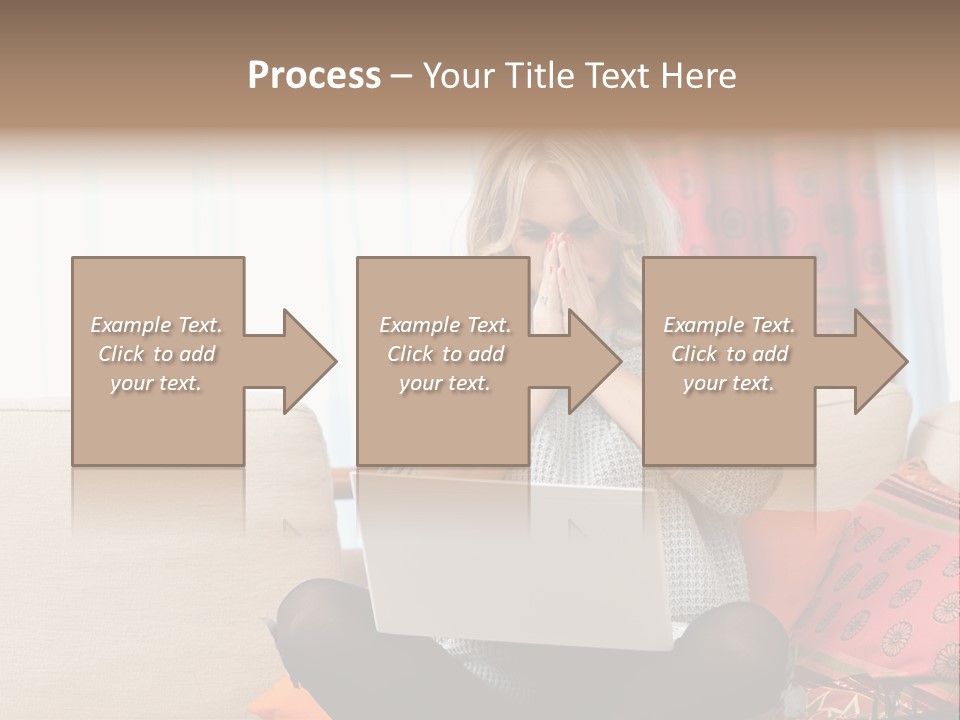 Process – Your Title Text Here

Example Text. Click to add your text.

Example Text. Click to add your text.

Example Text. Click to add your text.